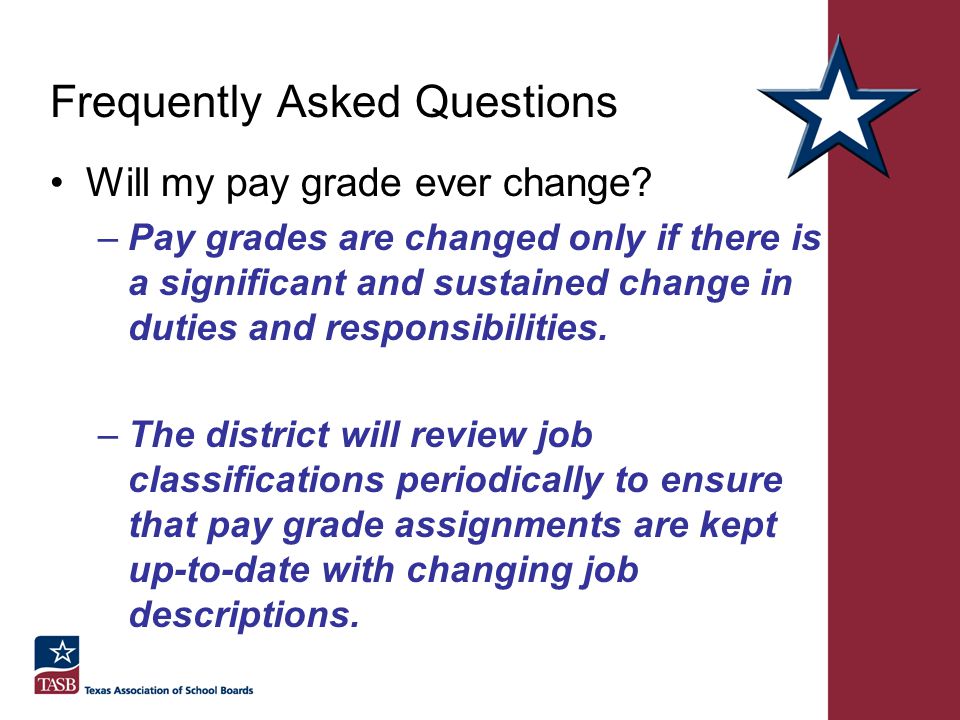 Frequently Asked Questions

• Will my pay grade ever change?

– Pay grades are changed only if there is a significant and sustained change in duties and responsibilities.

– The district will review job classifications periodically to ensure that pay grade assignments are kept up-to-date with changing job descriptions.

TASB Texas Association of School Boards